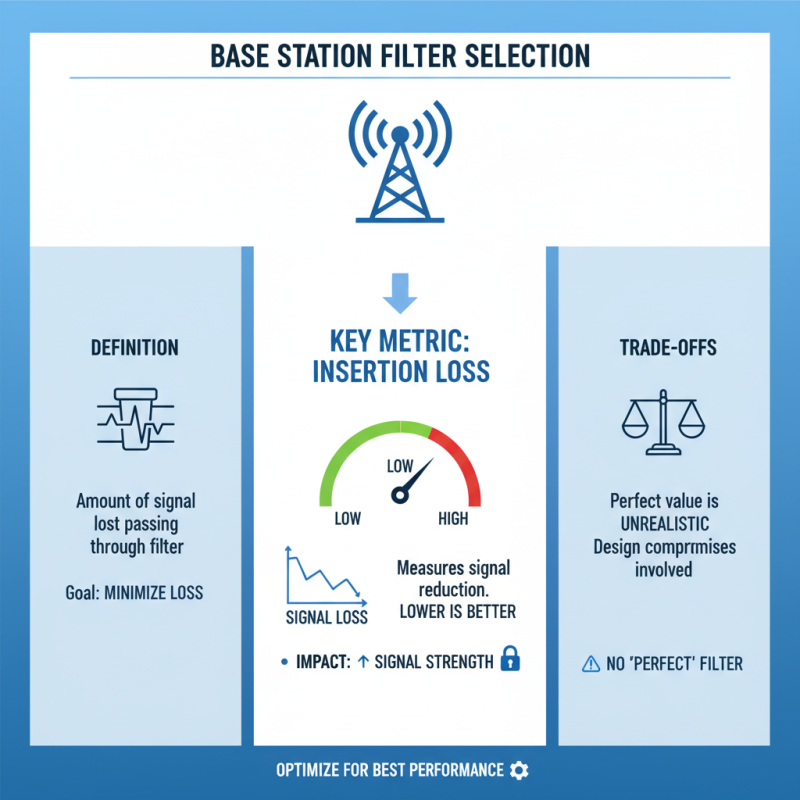 BASE STATION FILTER SELECTION

DEFINITION

Amount of signal lost passing through filter

Goal: MINIMIZE LOSS

KEY METRIC: INSERTION LOSS

LOW

LOW

HIGH

SIGNAL LOSS

Measures signal reduction. LOWER IS BETTER

• IMPACT: ↑ SIGNAL STRENGTH

TRADE-OFFS

Perfect value is UNREALISTIC Design comprmises involved

NO 'PERFECT' FILTER

OPTIMIZE FOR BEST PERFORMANCE